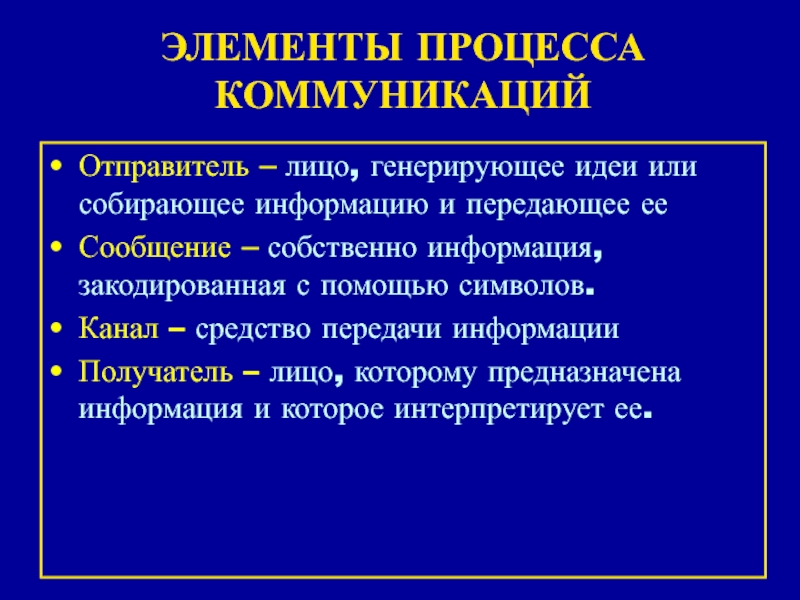 ЭЛЕМЕНТЫ ПРОЦЕССА КОММУНИКАЦИЙ

• Отправитель – лицо, генерирующее идеи или собирающее информацию и передающее ее
• Сообщение – собственно информация, закодированная с помощью символов.
• Канал – средство передачи информации
• Получатель – лицо, которому предназначена информация и которое интерпретирует ее.